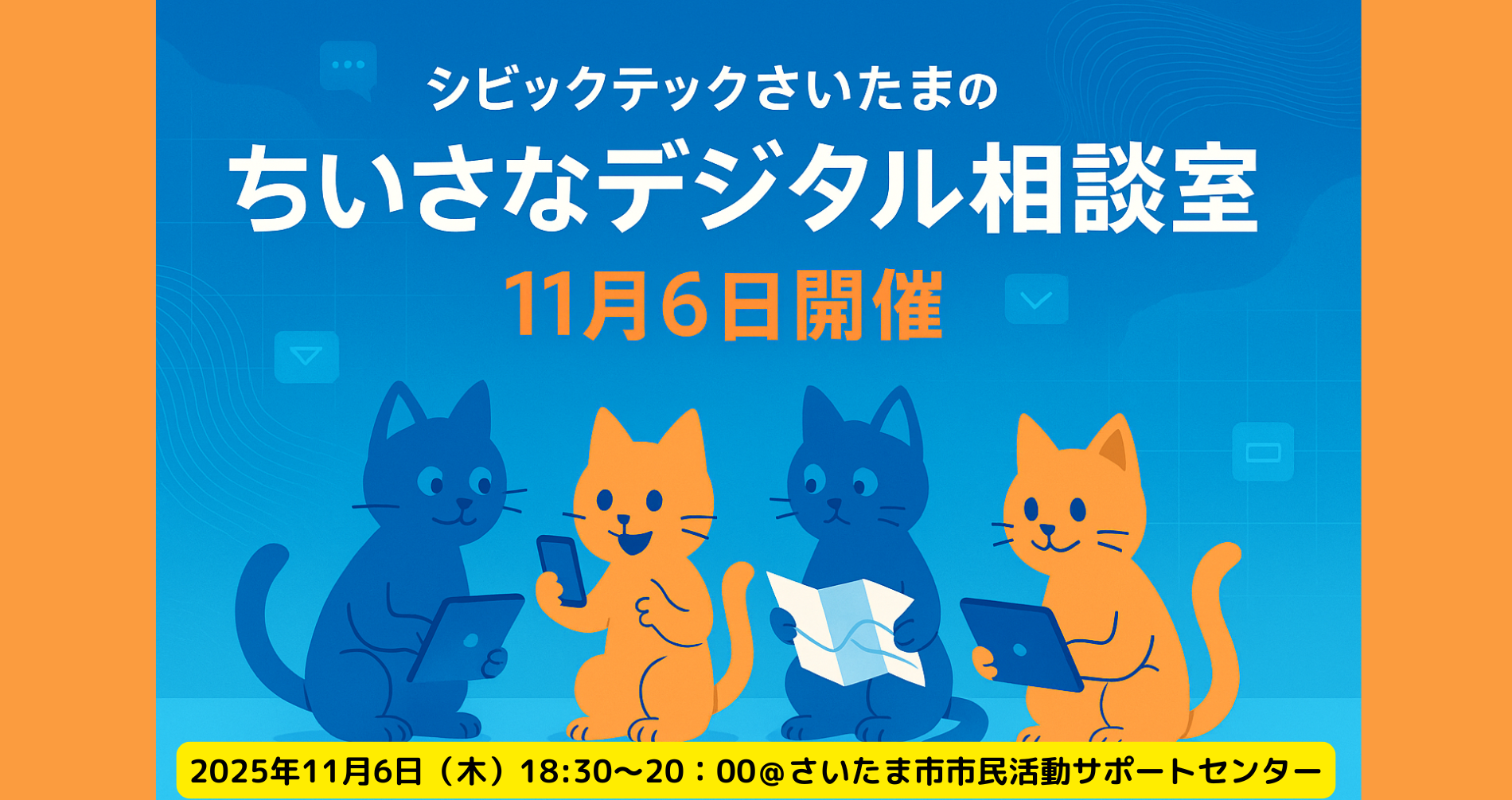 シビックテックさいたまの

ちいさなデジタル相談室

11月6日開催

2025年11月6日（木）18:30〜20：00@さいたま市市民活動サポートセンター